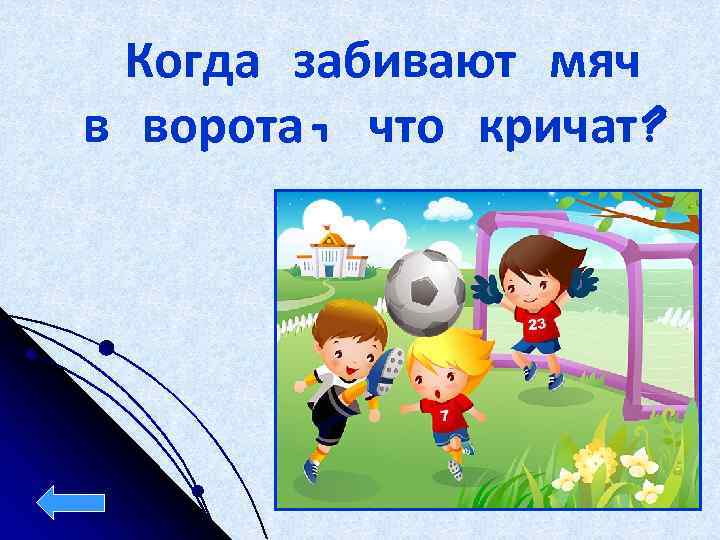 Когда забивают мяч в ворота, что кричат?

23

7